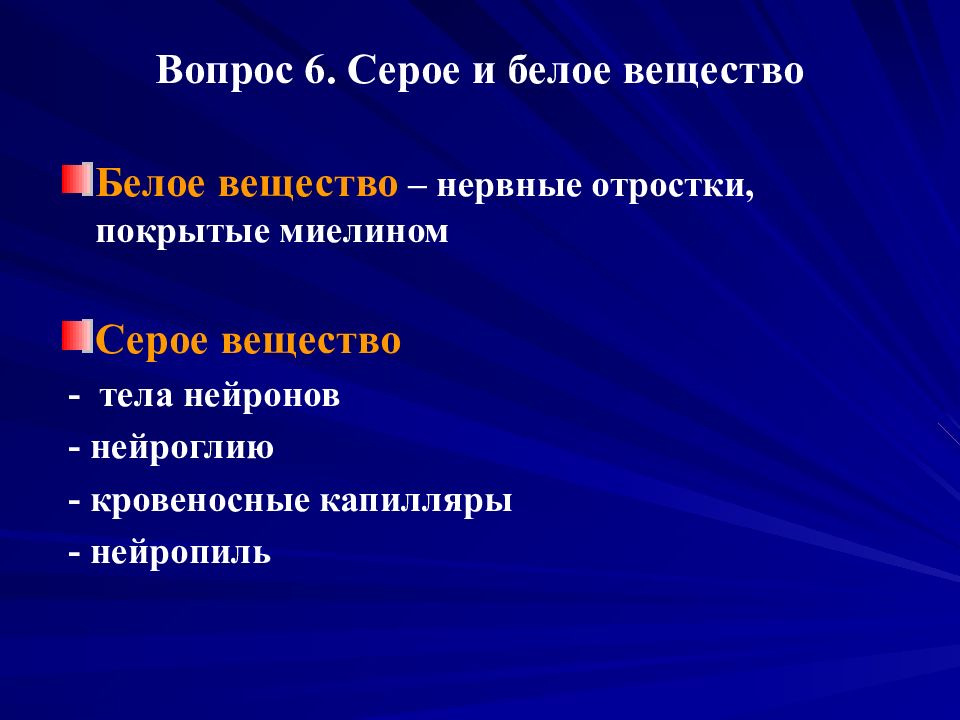 Вопрос 6. Серое и белое вещество

Белое вещество – нервные отростки, покрытые миелином

Серое вещество
- тела нейронов
- нейроглию
- кровеносные капилляры
- нейропиль